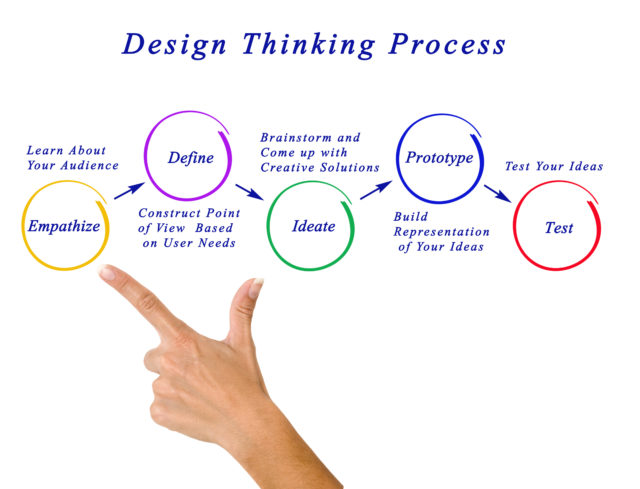 Design Thinking Process

Learn About Your Audience

Empathize

Define

Construct Point of View Based on User Needs

Brainstorm and Come up with Creative Solutions

Ideate

Prototype

Build Representation of Your Ideas

Test Your Ideas

Test